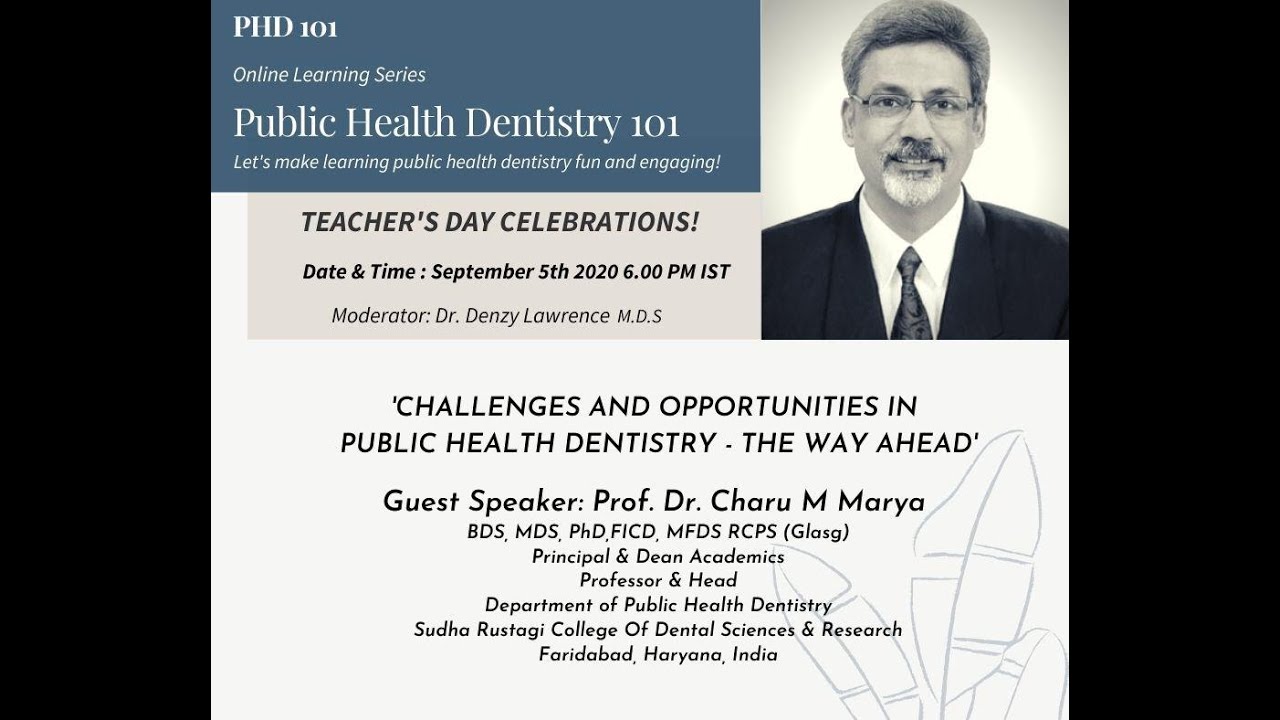 PHD 101

Online Learning Series

Public Health Dentistry 101

Let's make learning public health dentistry fun and engaging!

TEACHER'S DAY CELEBRATIONS!

Date & Time : September 5th 2020 6.00 PM IST

Moderator: Dr. Denzy Lawrence M.D.S

'CHALLENGES AND OPPORTUNITIES IN PUBLIC HEALTH DENTISTRY - THE WAY AHEAD'

Guest Speaker: Prof. Dr. Charu M Marya
BDS, MDS, PhD,FICD, MFDS RCPS (Glasg)
Principal & Dean Academics
Professor & Head
Department of Public Health Dentistry
Sudha Rustagi College Of Dental Sciences & Research
Faridabad, Haryana, India